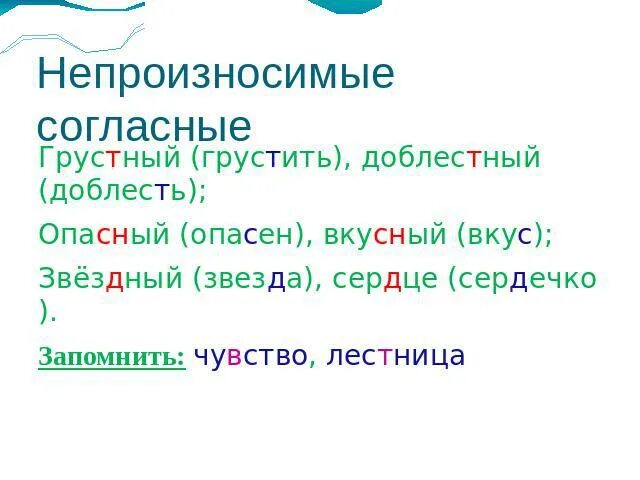 Непроизносимые согласные

Грустный (грустить), доблестный (доблесть);

Опасный (опасен), вкусный (вкус);

Звёздный (звезда), сердце (сердечко ).

Запомнить: чувство, лестница